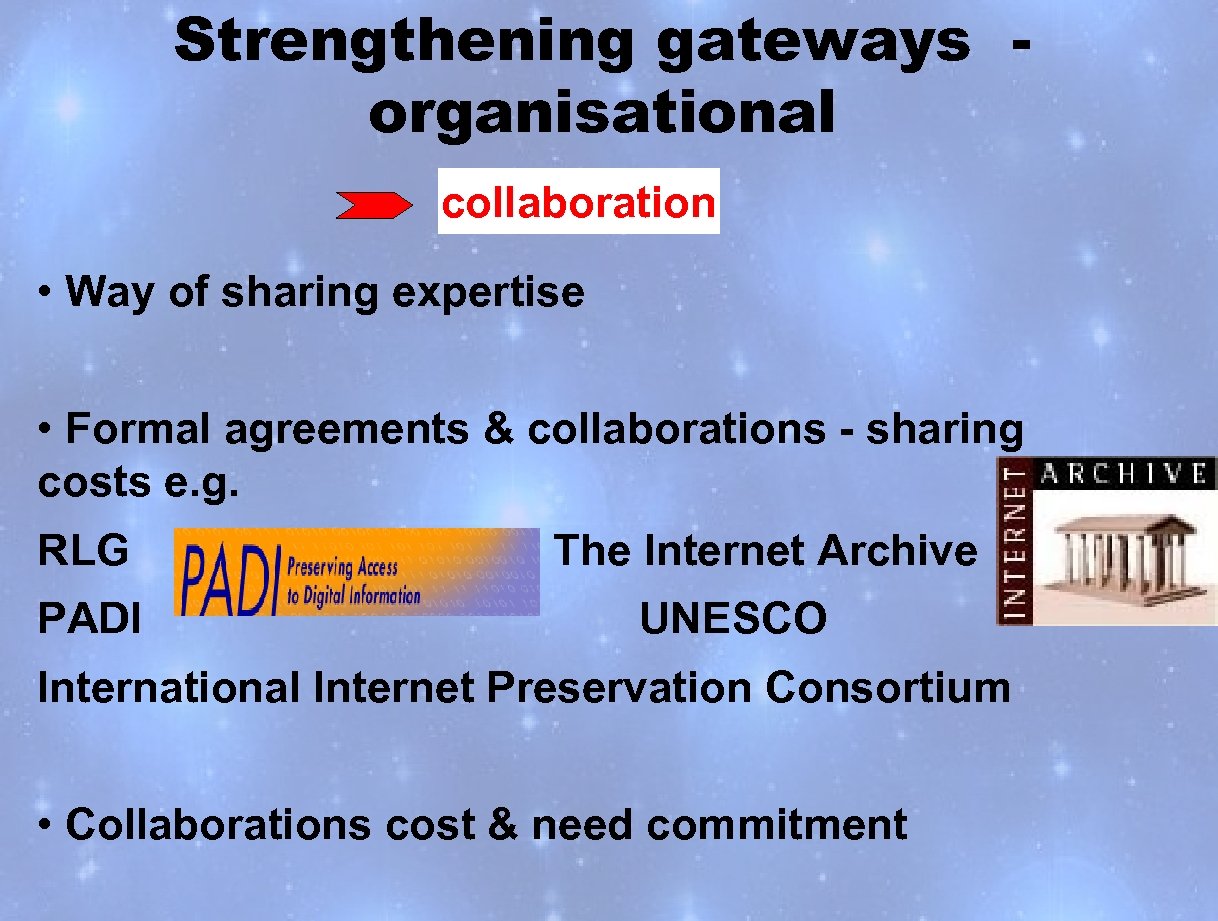 Strengthening gateways - organisational

collaboration

• Way of sharing expertise

• Formal agreements & collaborations - sharing costs e.g.

RLG

PADI Preserving Access to Digital Information

The Internet Archive

INTERNET ARCHIVE

PADI

UNESCO

International Internet Preservation Consortium

• Collaborations cost & need commitment